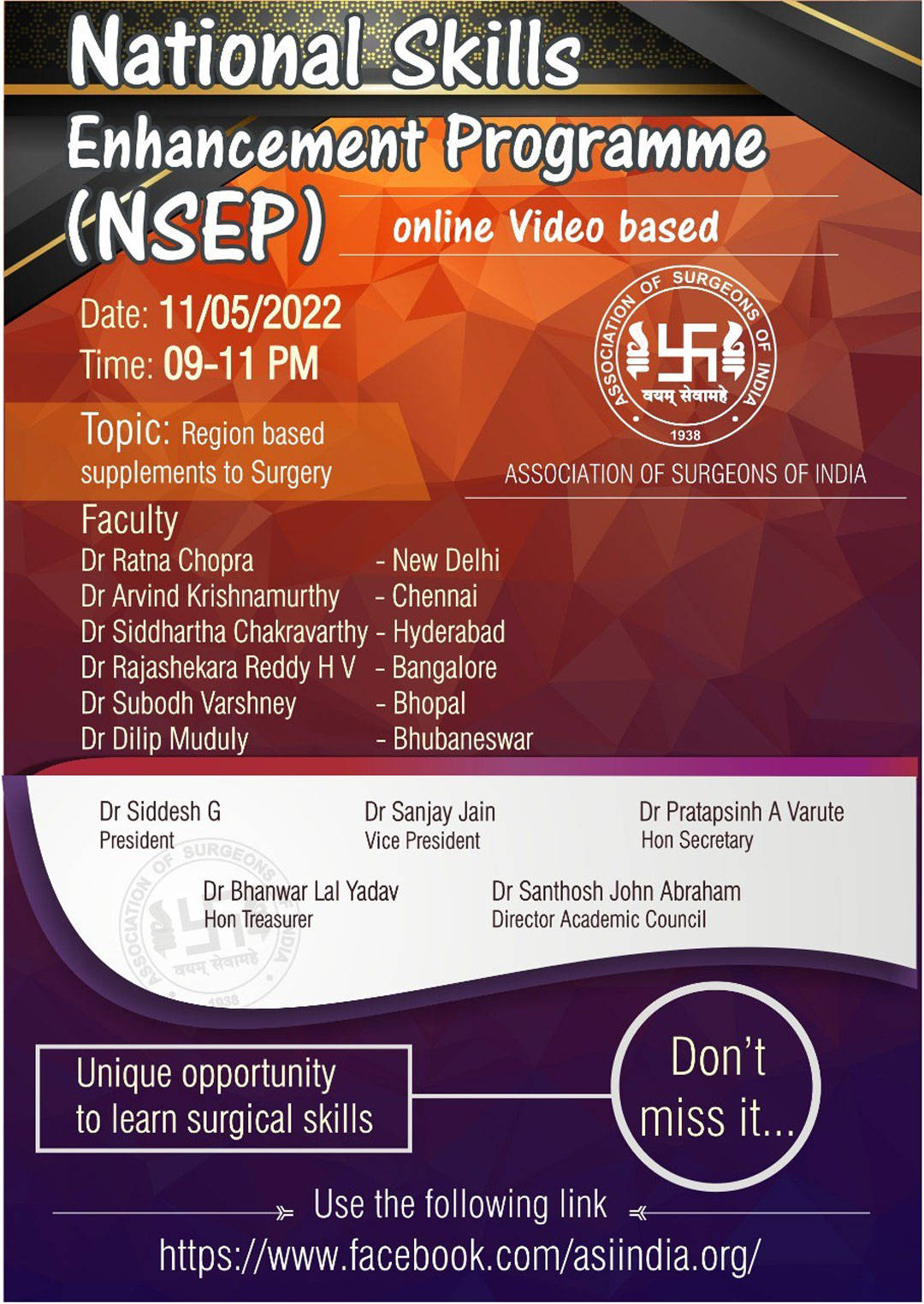 National Skills Enhancement Programme (NSEP)

online Video based

Date: 11/05/2022
Time: 09-11 PM

ASSOCIATION OF SURGEONS OF INDIA
वयम् सेवामहे
1938

ASSOCIATION OF SURGEONS OF INDIA

Topic: Region based supplements to Surgery

Faculty
Dr Ratna Chopra - New Delhi
Dr Arvind Krishnamurthy - Chennai
Dr Siddhartha Chakravarthy - Hyderabad
Dr Rajashekara Reddy H V - Bangalore
Dr Subodh Varshney - Bhopal
Dr Dilip Muduly - Bhubaneswar

Dr Siddesh G
President

Dr Sanjay Jain
Vice President

Dr Pratapsinh A Varute
Hon Secretary

Dr Bhanwar Lal Yadav
Hon Treasurer

Dr Santhosh John Abraham
Director Academic Council

ASSOCIATION OF SURGEONS OF INDIA
वयम् सेवामहे
1938

Unique opportunity to learn surgical skills

Don't miss it...

Use the following link
https://www.facebook.com/asiindia.org/